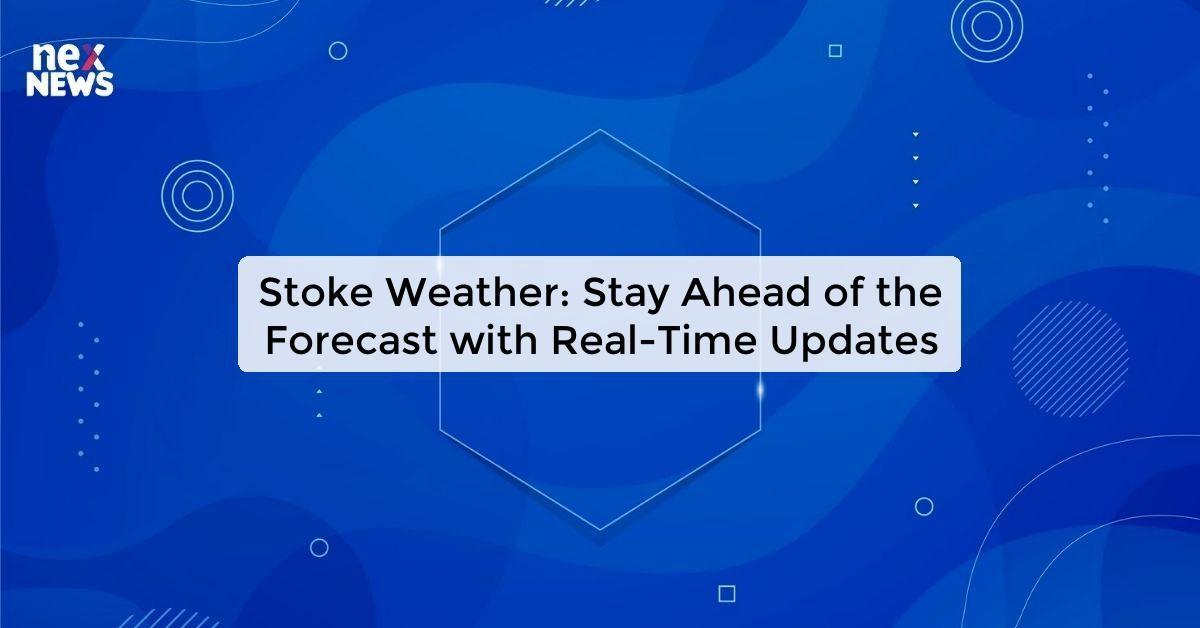 nex NEWS

Stoke Weather: Stay Ahead of the Forecast with Real-Time Updates